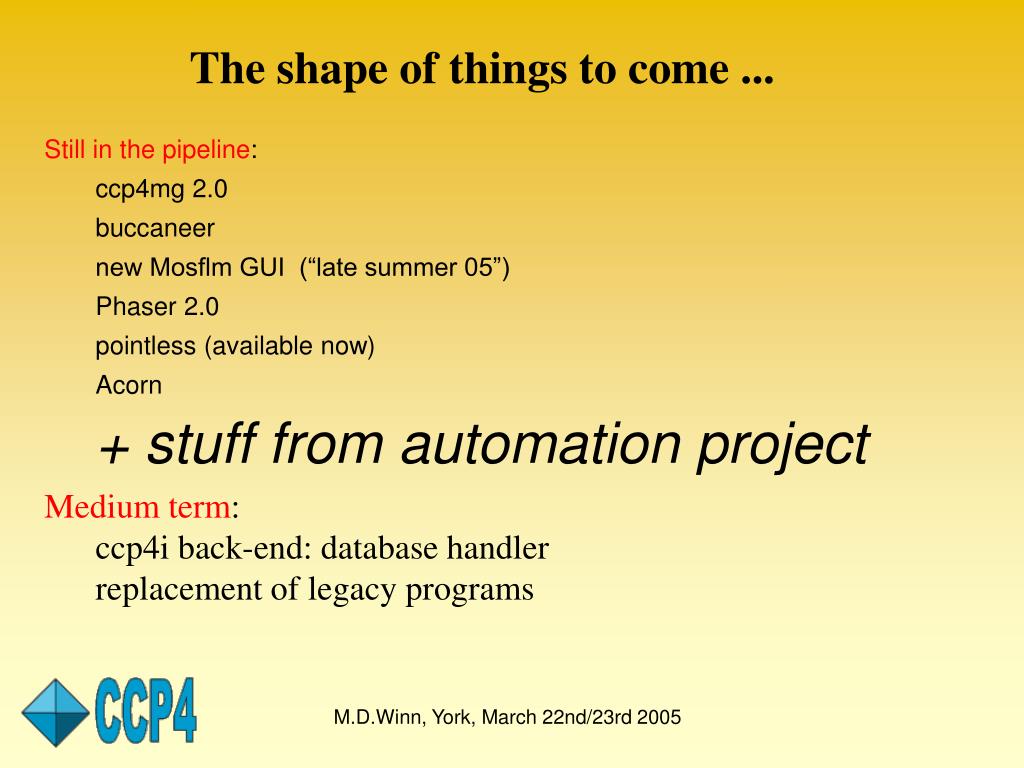 The shape of things to come ...

Still in the pipeline:

ccp4mg 2.0

buccaneer

new Mosflm GUI (“late summer 05”)

Phaser 2.0

pointless (available now)

Acorn

+ stuff from automation project

Medium term:

ccp4i back-end: database handler

replacement of legacy programs

CCP4

M.D.Winn, York, March 22nd/23rd 2005